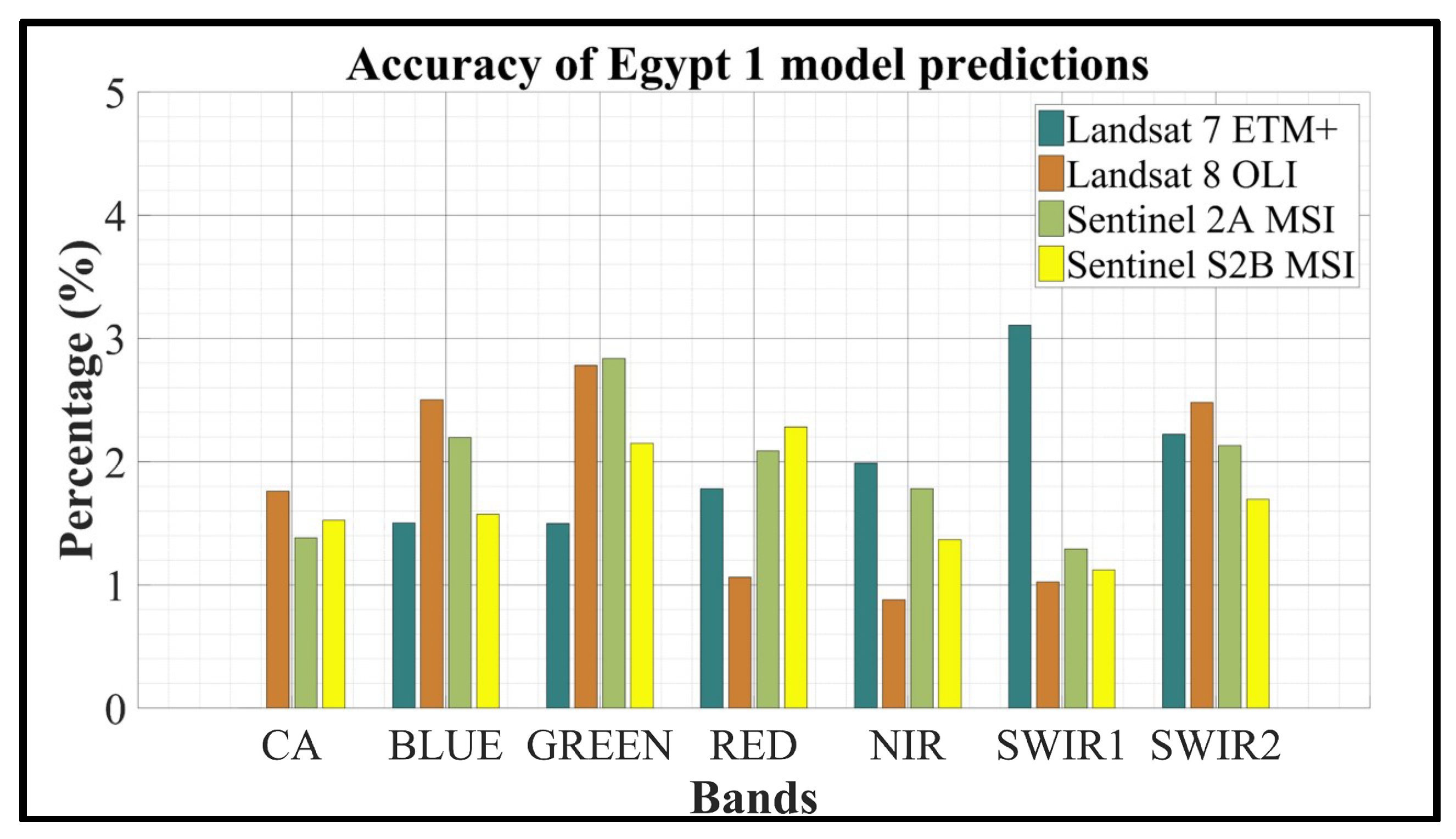 Accuracy of Egypt 1 model predictions

Landsat 7 ETM+
Landsat 8 OLI
Sentinel 2A MSI
Sentinel S2B MSI

Percentage (%)

5
4
3
2
1
0

CA BLUE GREEN RED NIR SWIR1 SWIR2

Bands